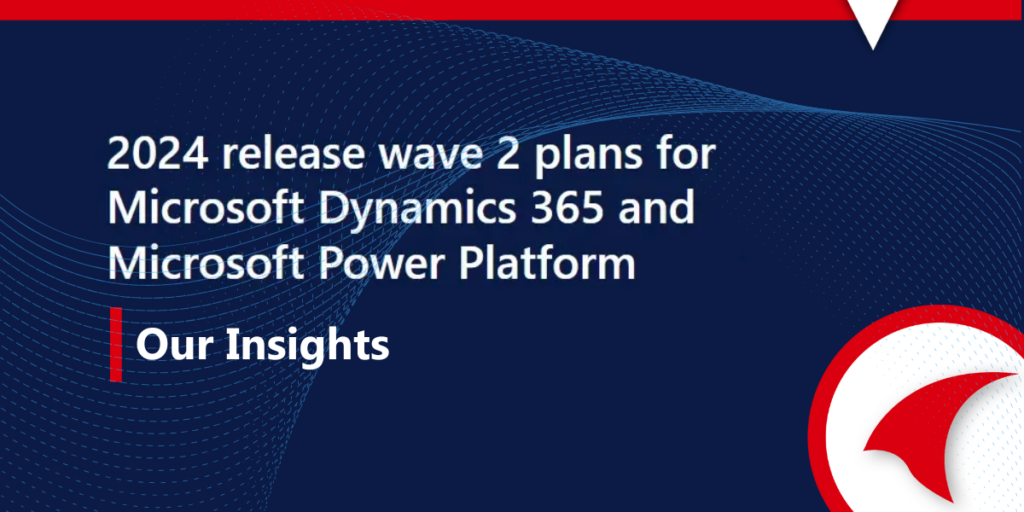 2024 release wave 2 plans for Microsoft Dynamics 365 and Microsoft Power Platform

Our Insights